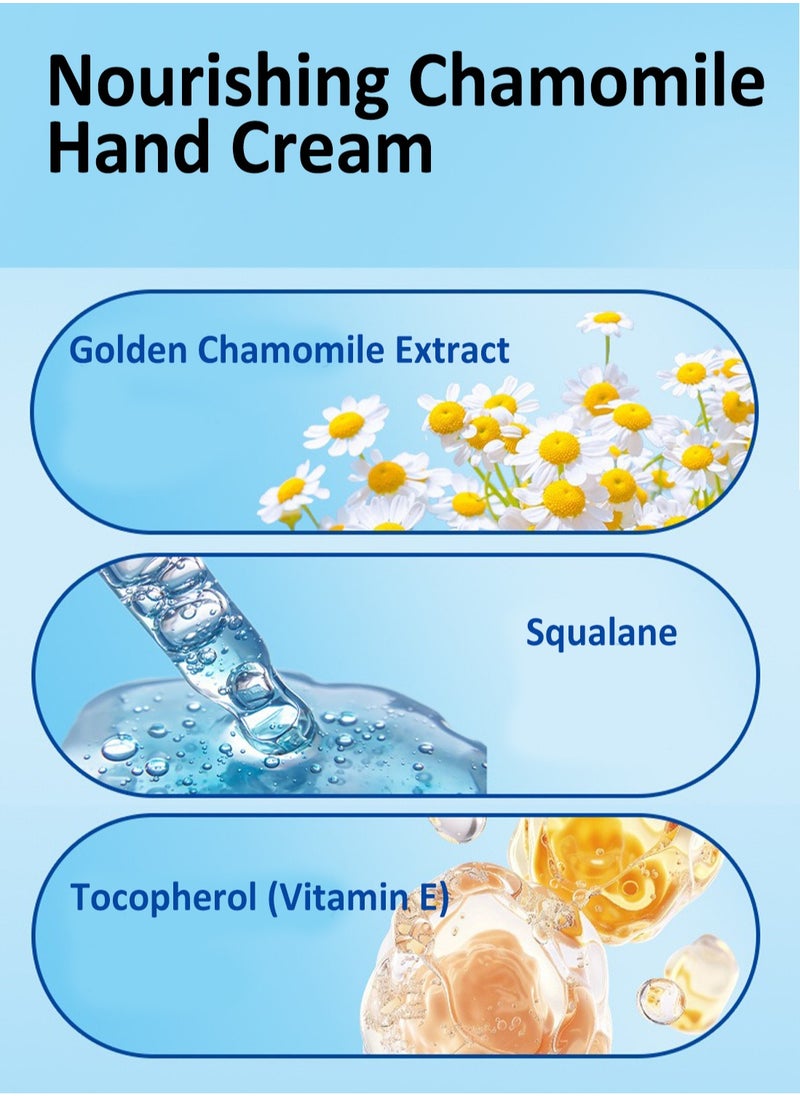 Nourishing Chamomile Hand Cream

Golden Chamomile Extract

Squalane

Tocopherol (Vitamin E)